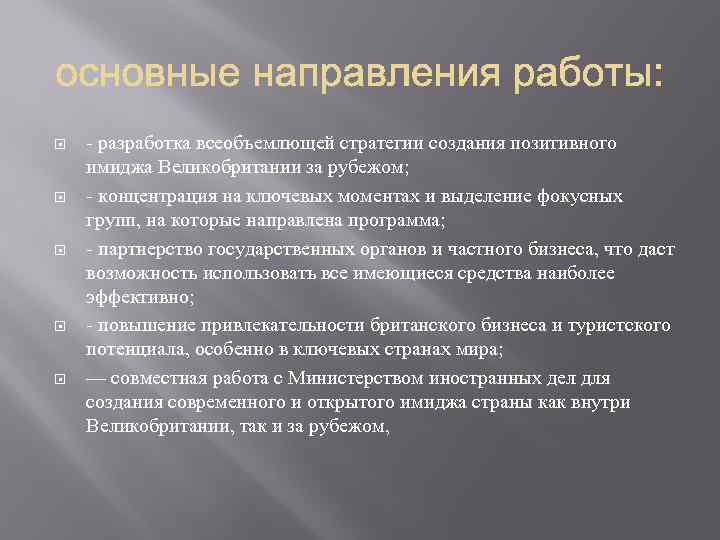 основные направления работы:

- разработка всеобъемлющей стратегии создания позитивного имиджа Великобритании за рубежом;

- концентрация на ключевых моментах и выделение фокусных групп, на которые направлена программа;

- партнерство государственных органов и частного бизнеса, что даст возможность использовать все имеющиеся средства наиболее эффективно;

- повышение привлекательности британского бизнеса и туристского потенциала, особенно в ключевых странах мира;

— совместная работа с Министерством иностранных дел для создания современного и открытого имиджа страны как внутри Великобритании, так и за рубежом,